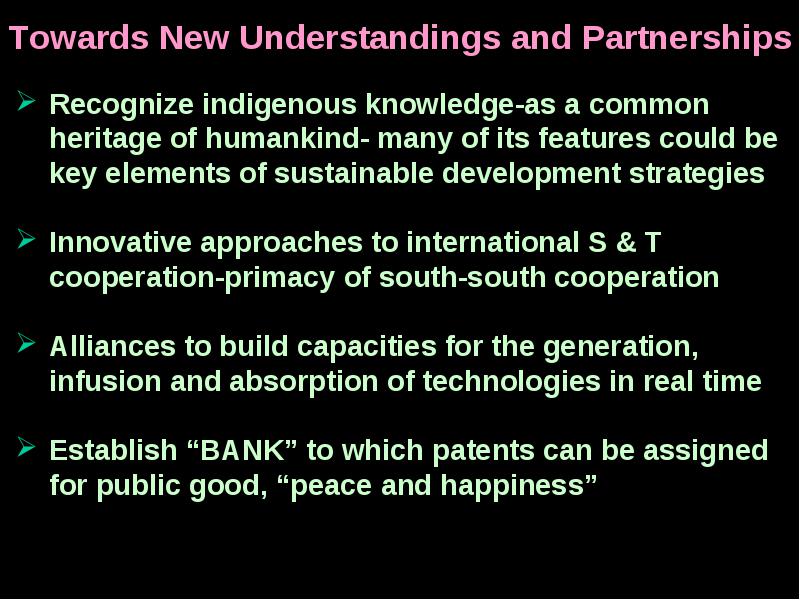 Towards New Understandings and Partnerships

➢ Recognize indigenous knowledge-as a common heritage of humankind- many of its features could be key elements of sustainable development strategies

➢ Innovative approaches to international S & T cooperation-primacy of south-south cooperation

➢ Alliances to build capacities for the generation, infusion and absorption of technologies in real time

➢ Establish “BANK” to which patents can be assigned for public good, “peace and happiness”